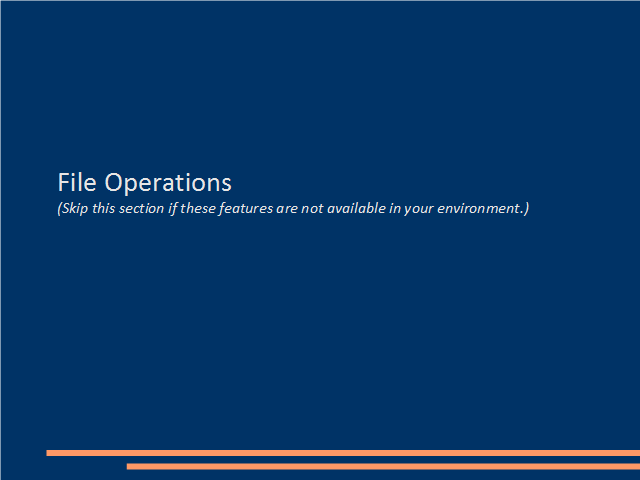 File Operations
(Skip this section if these features are not available in your environment.)